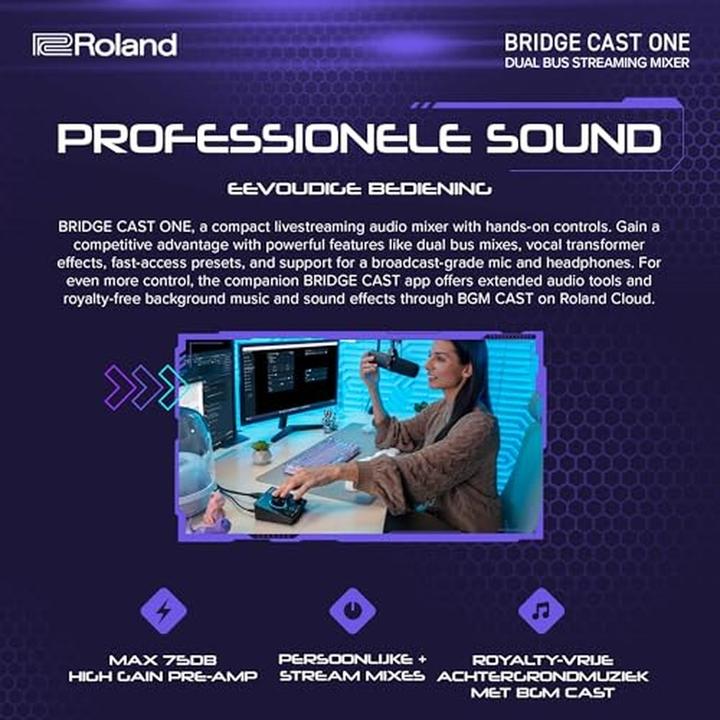 Roland

BRIDGE CAST ONE
DUAL BUS STREAMING MIXER

PROFESSIONELE SOUND

EEVOUDIGE BEDIENING

BRIDGE CAST ONE, a compact livestreaming audio mixer with hands-on controls. Gain a competitive advantage with powerful features like dual bus mixes, vocal transformer effects, fast-access presets, and support for a broadcast-grade mic and headphones. For even more control, the companion BRIDGE CAST app offers extended audio tools and royalty-free background music and sound effects through BGM CAST on Roland Cloud.

MAX 75DB
HIGH GAIN PRE-AMP

PERSOONLIJKE + STREAM MIXES

ROYALTY-VRIJE ACHTERGRONDMUZIEK MET BGM CAST